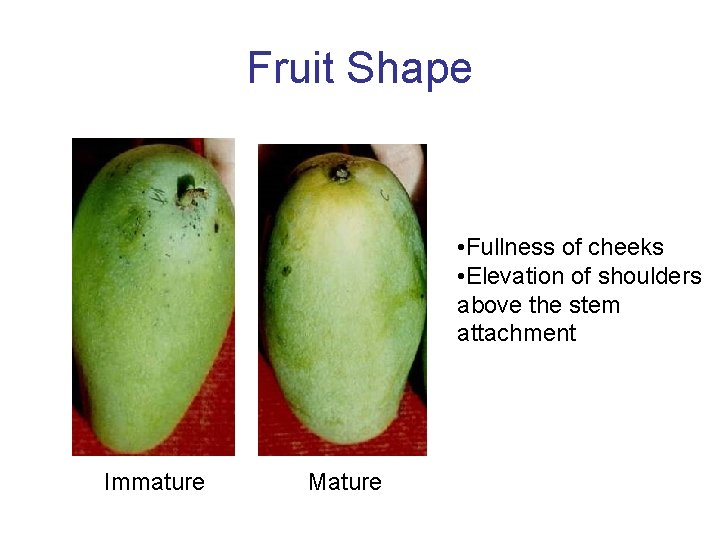 Fruit Shape

•Fullness of cheeks
•Elevation of shoulders above the stem attachment

Immature

Mature